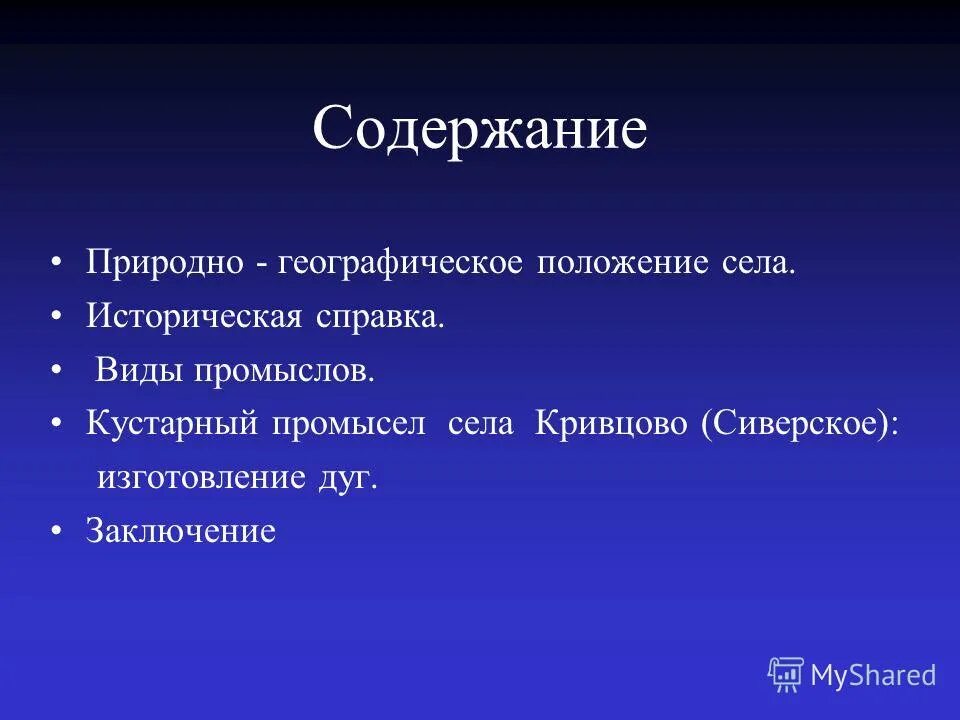 Содержание

• Природно - географическое положение села.
• Историческая справка.
• Виды промыслов.
• Кустарный промысел села Кривцово (Сиверское): изготовление дуг.
• Заключение

MyShared